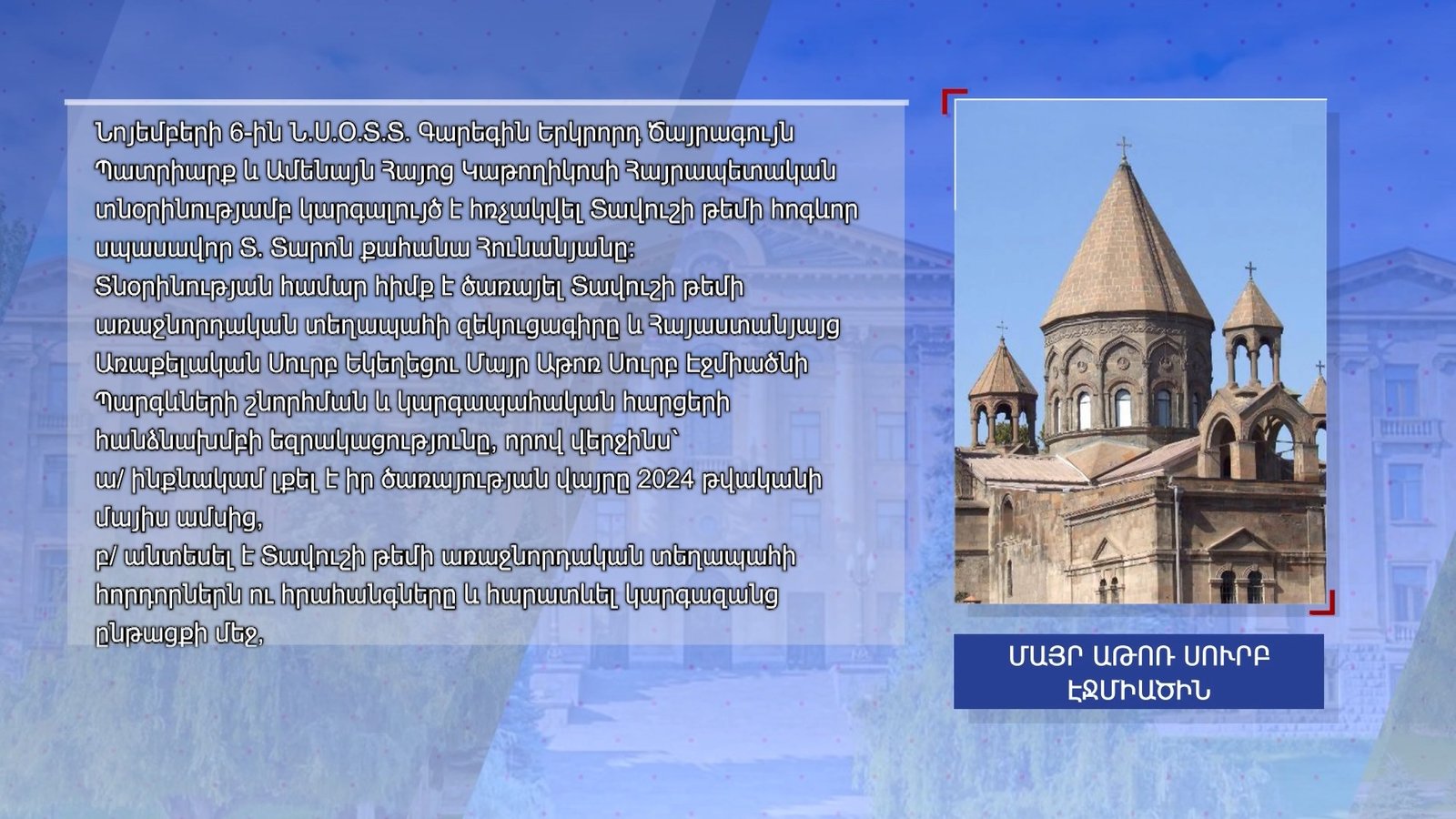 Նոյեմբերի 6-ին Ն.Ս.Օ.Տ.Տ. Գարեգին Երկրորդ Ծայրագույն Պատրիարք և Ամենայն Հայոց Կաթողիկոսի Հայրապետական տնօրինությամբ կարգալույծ է հռչակվել Տավուշի թեմի հոգևոր սպասավոր Տ. Տարոն քահանա Հունանյանը:
Տնօրինության համար հիմք է ծառայել Տավուշի թեմի առաջնորդական տեղապահի զեկուցագիրը և Հայաստանյայց Առաքելական Սուրբ Եկեղեցու Մայր Աթոռ Սուրբ Էջմիածնի Պարգևների շնորհման և կարգապահական հարցերի հանձնախմբի եզրակացությունը, որով վերջինս՝
ա/ ինքնակամ լքել է իր ծառայության վայրը 2024 թվականի մայիս ամսից,
բ/ անտեսել է Տավուշի թեմի առաջնորդական տեղապահի հորդորներն ու հրահանգները և հարատևել կարգազանց ընթացքի մեջ,

ՄԱՅՐ ԱԹՈՌ ՍՈՒՐԲ ԷՋՄԻԱԾԻՆ